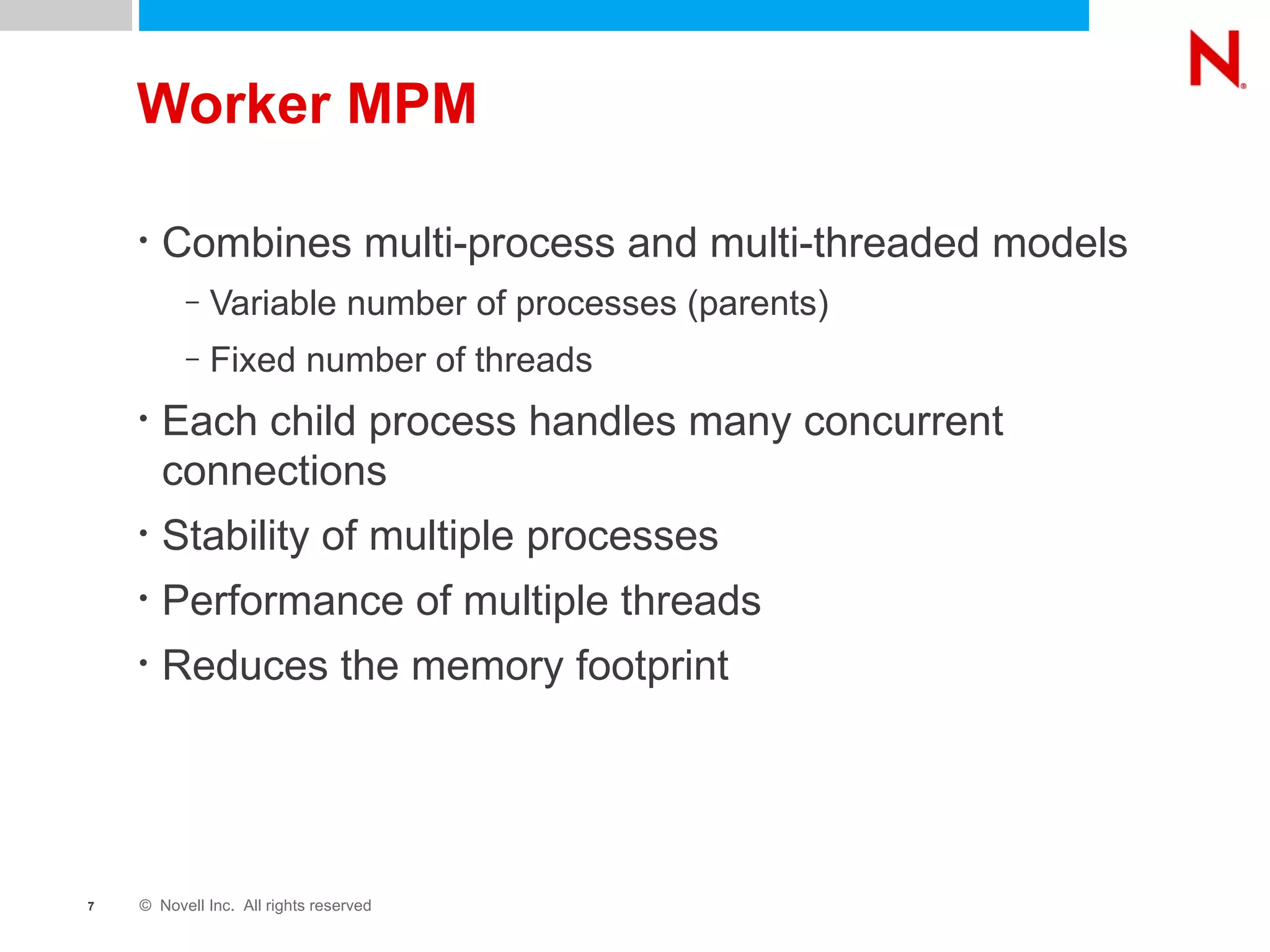 N

Worker MPM

• Combines multi-process and multi-threaded models
  – Variable number of processes (parents)
  – Fixed number of threads
• Each child process handles many concurrent connections
• Stability of multiple processes
• Performance of multiple threads
• Reduces the memory footprint

7 © Novell Inc. All rights reserved